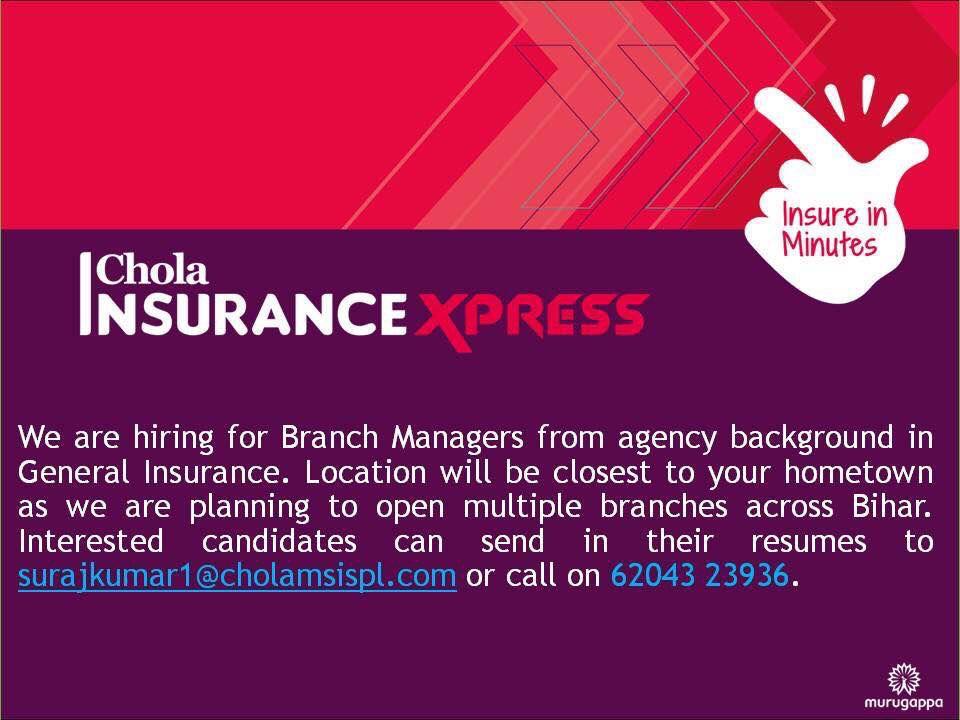 Insure in Minutes

Chola
INSURANCE XPRESS

We are hiring for Branch Managers from agency background in General Insurance. Location will be closest to your hometown as we are planning to open multiple branches across Bihar. Interested candidates can send in their resumes to surajkumar1@cholamsispl.com or call on 62043 23936.

murugappa